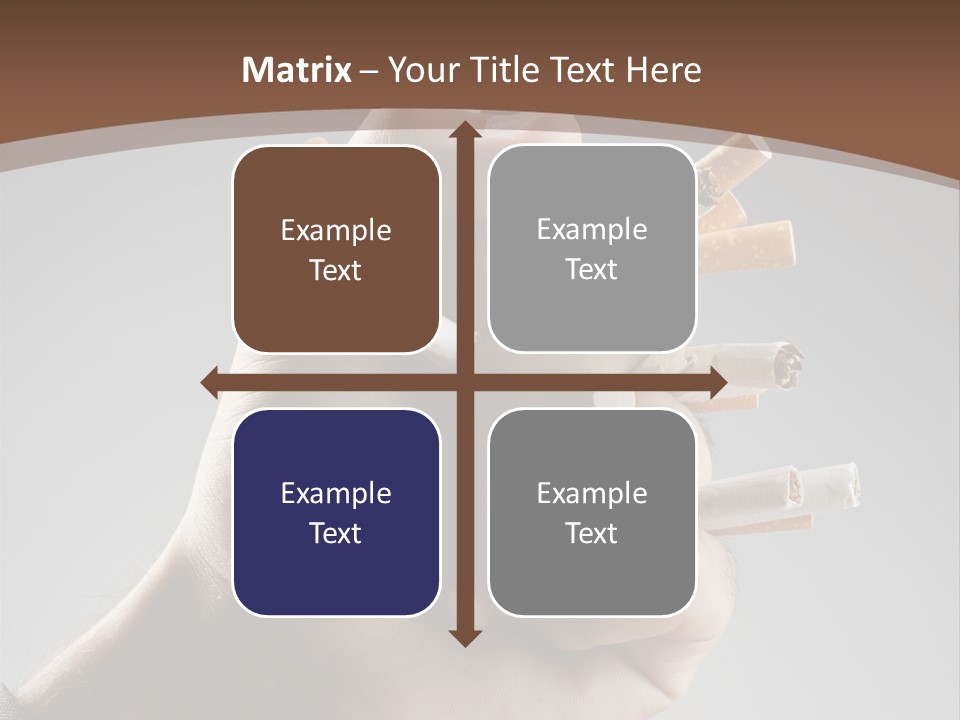 Matrix – Your Title Text Here

Example Text

Example Text

Example Text

Example Text